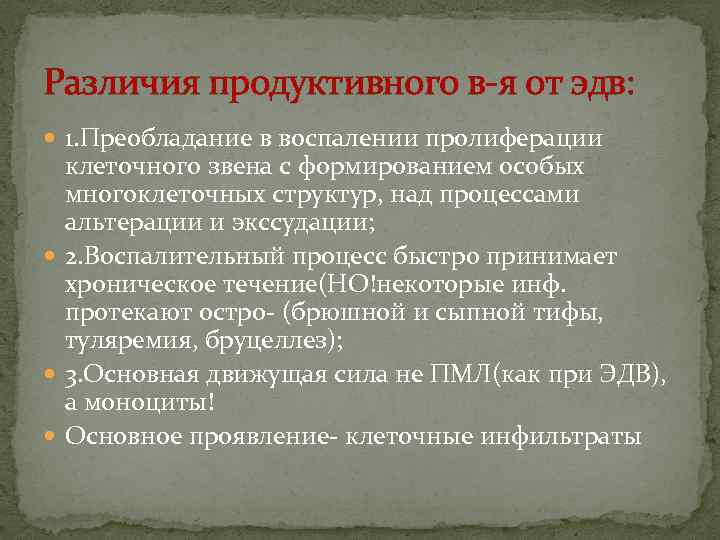 Различия продуктивного в-я от эдв:

1.Преобладание в воспалении пролиферации клеточного звена с формированием особых многоклеточных структур, над процессами альтерации и экссудации;

2.Воспалительный процесс быстро принимает хроническое течение(НО!некоторые инф. протекают остро- (брюшной и сыпной тифы, туляремия, бруцеллез);

3.Основная движущая сила не ПМЛ(как при ЭДВ), а моноциты!

Основное проявление- клеточные инфильтраты